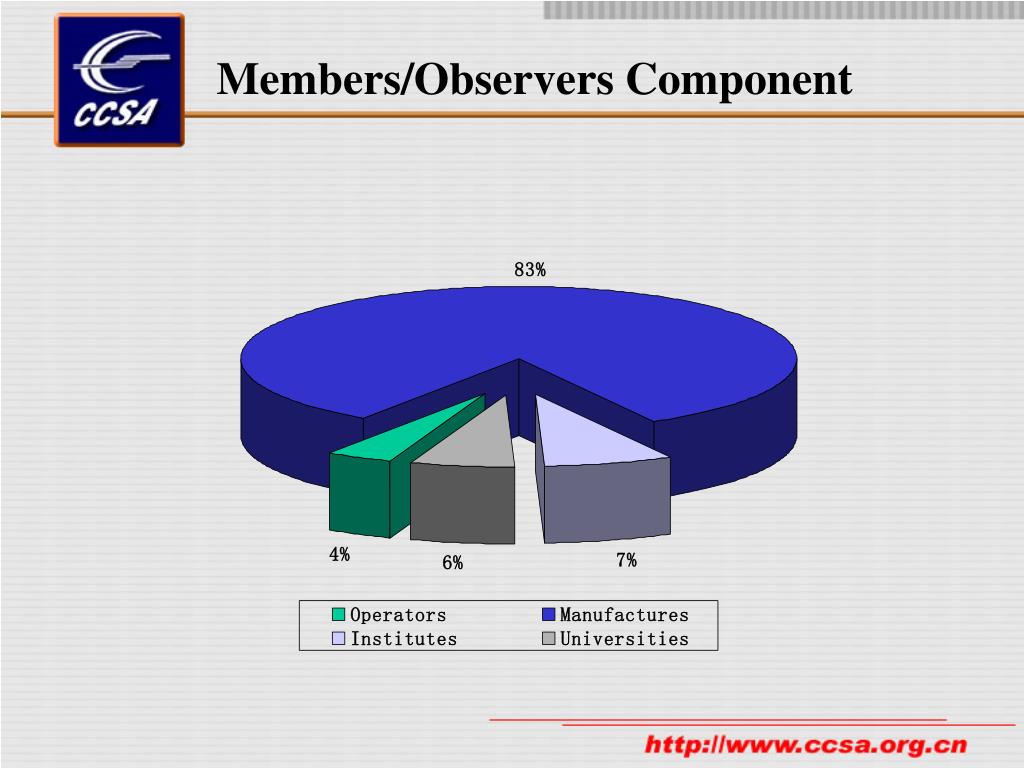 CCSA

Members/Observers Component

83%

4%

6%

7%

Operators
Manufactures
Institutes
Universities

http://www.ccsa.org.cn